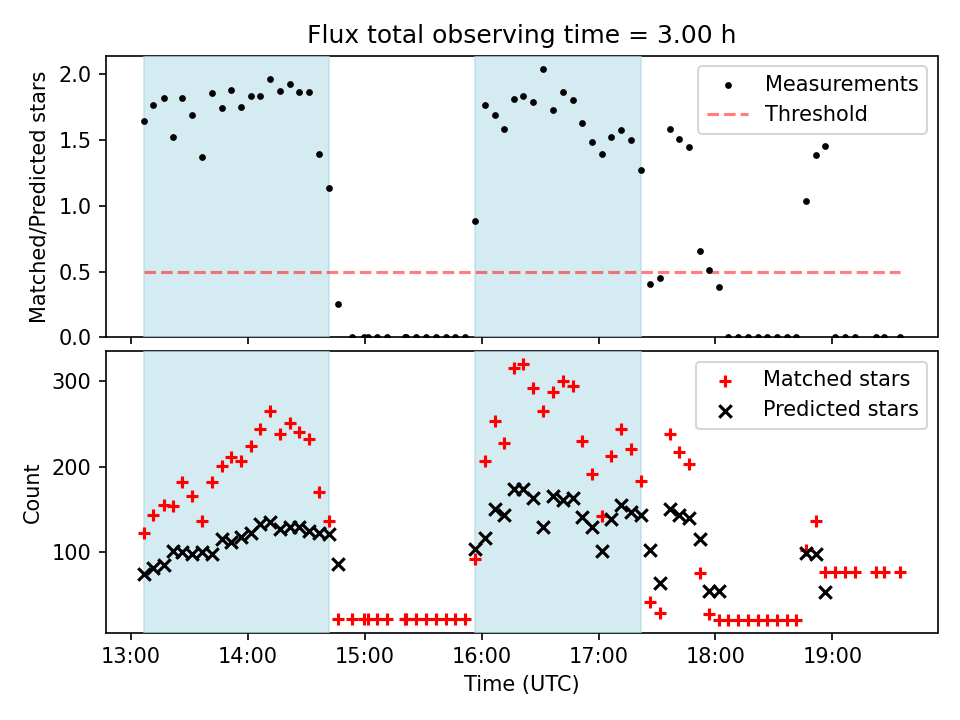 Flux total observing time = 3.00 h

Matched/Predicted stars

2.0
1.5
1.0
0.5
0.0

Measurements
Threshold

Count

300
200
100

Matched stars
Predicted stars

13:00
14:00
15:00
16:00
17:00
18:00
19:00

Time (UTC)